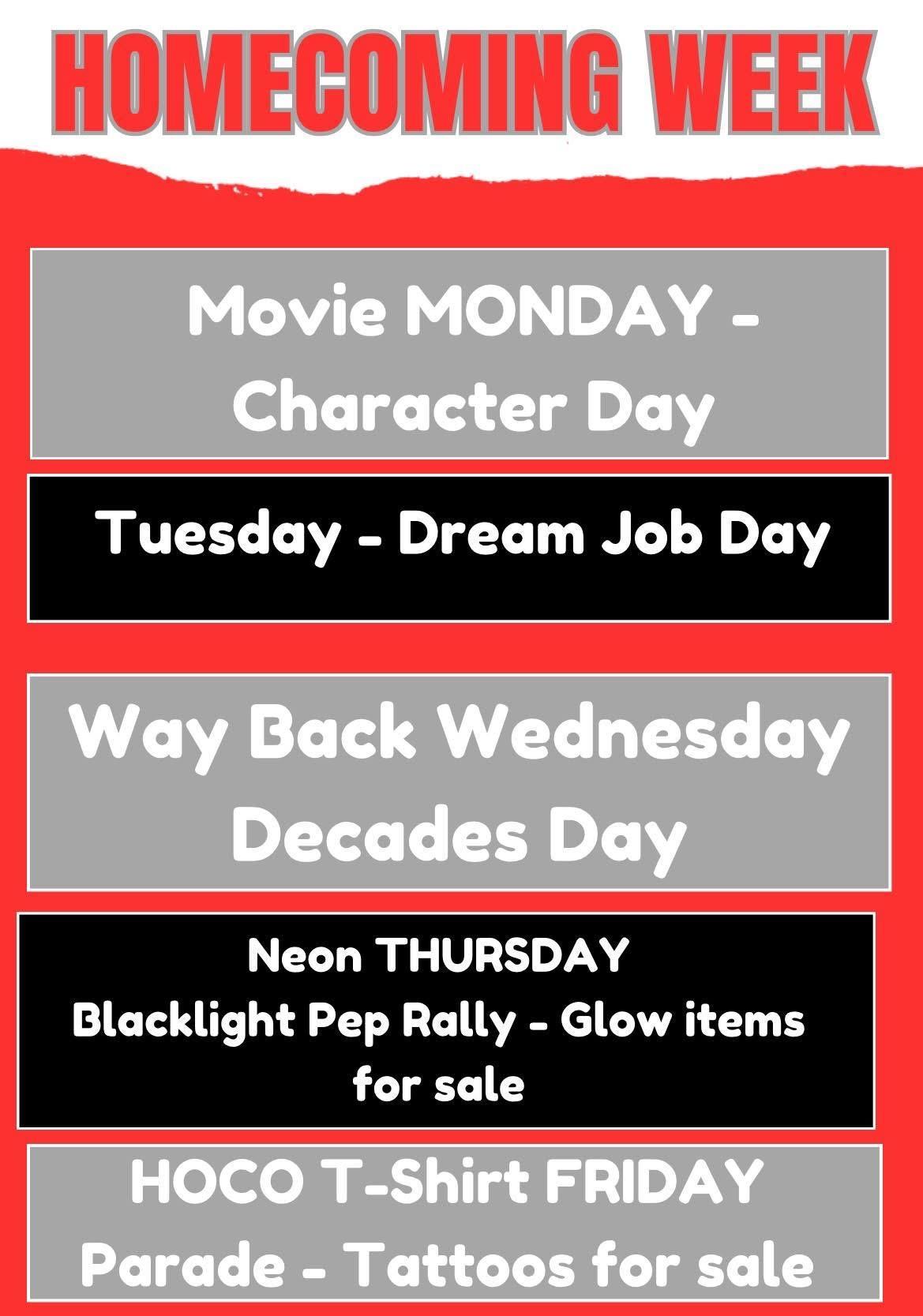 HOMECOMING WEEK

Movie MONDAY - Character Day

Tuesday - Dream Job Day

Way Back Wednesday Decades Day

Neon THURSDAY
Blacklight Pep Rally - Glow items for sale

HOCO T-Shirt FRIDAY
Parade - Tattoos for sale